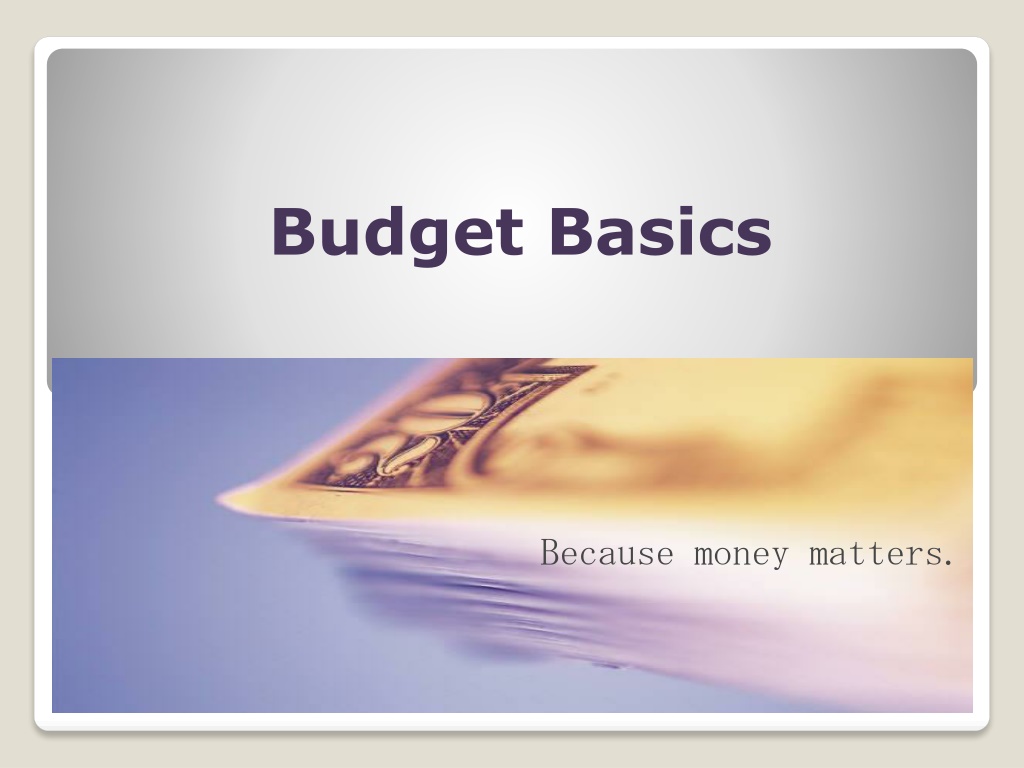 Budget Basics

Because money matters.